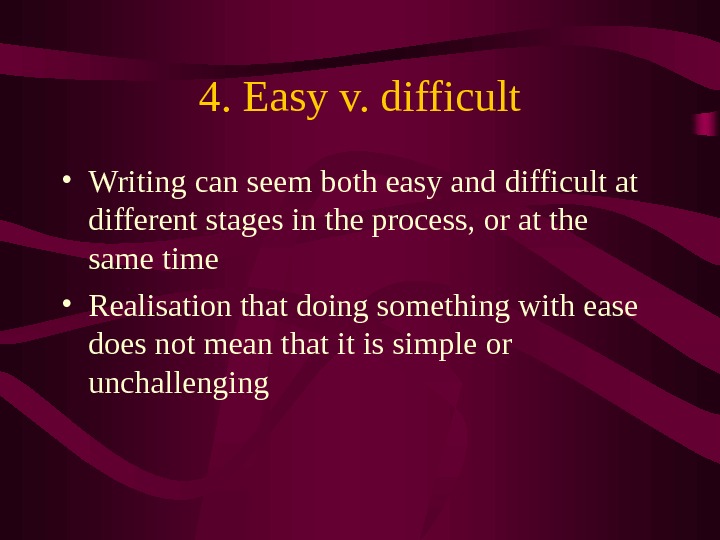 4. Easy v. difficult

• Writing can seem both easy and difficult at different stages in the process, or at the same time

• Realisation that doing something with ease does not mean that it is simple or unchallenging